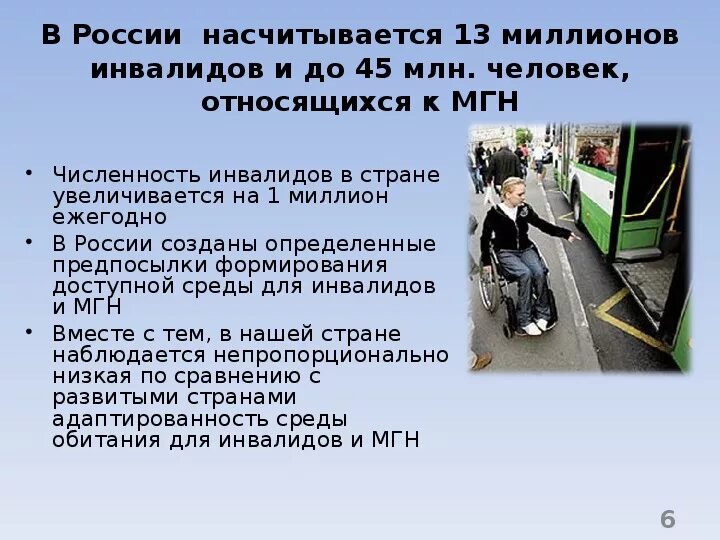 В России насчитывается 13 миллионов инвалидов и до 45 млн. человек, относящихся к МГН

• Численность инвалидов в стране увеличивается на 1 миллион ежегодно
• В России созданы определенные предпосылки формирования доступной среды для инвалидов и МГН
• Вместе с тем, в нашей стране наблюдается непропорционально низкая по сравнению с развитыми странами адаптированность среды обитания для инвалидов и МГН

6